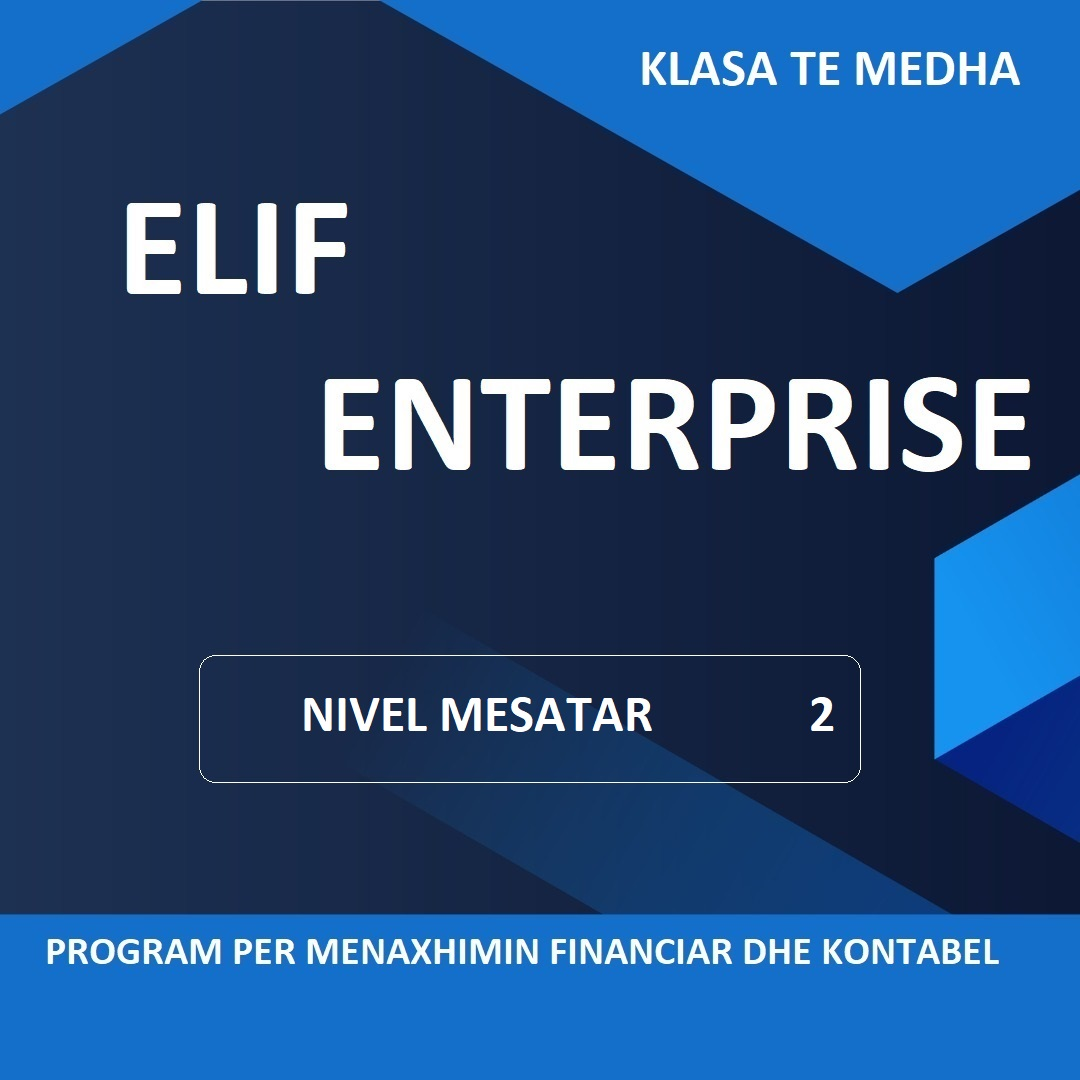 KLASA TE MEDHA

ELIF
ENTERPRISE

NIVEL MESATAR 2

PROGRAM PER MENAXHIMIN FINANCIAR DHE KONTABEL